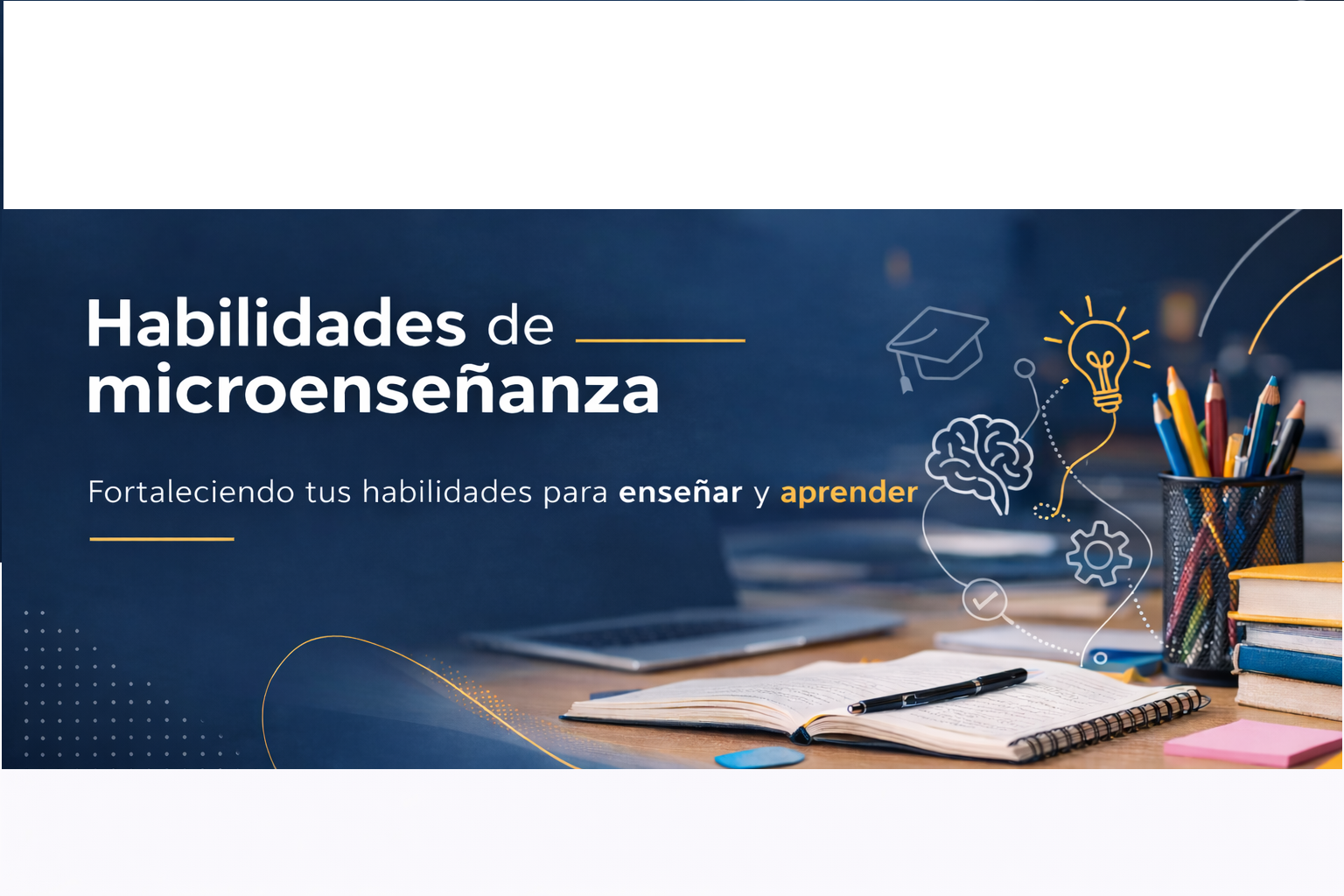 Habilidades de microenseñanza

Fortaleciendo tus habilidades para enseñar y aprender